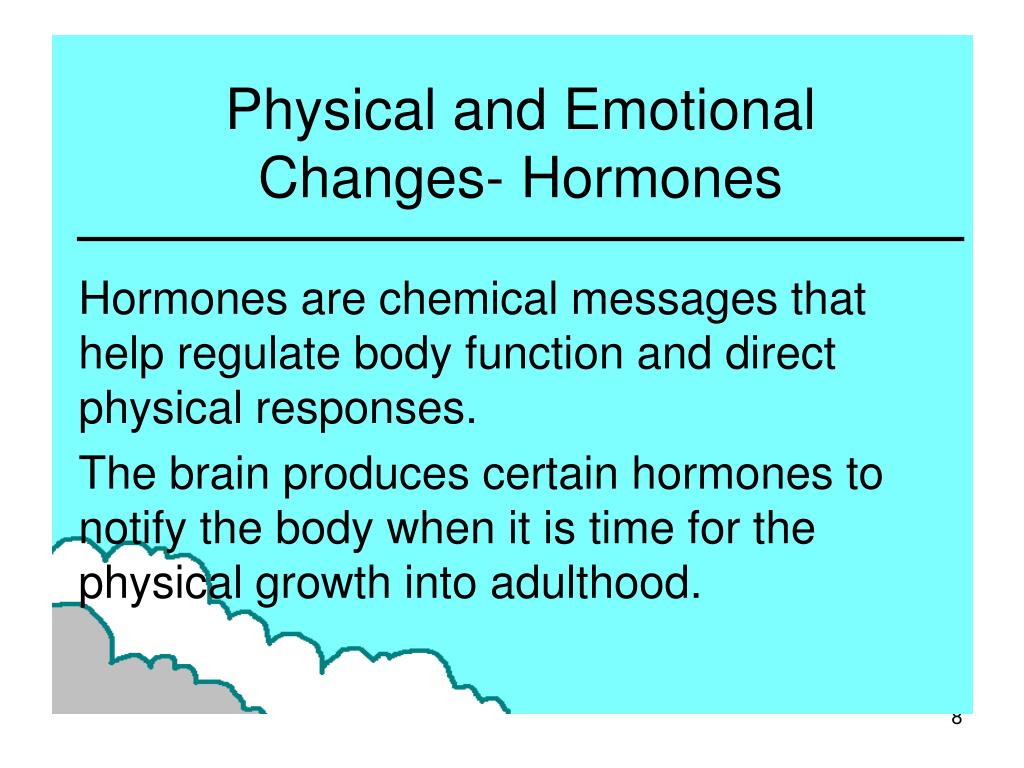 Physical and Emotional Changes- Hormones

Hormones are chemical messages that help regulate body function and direct physical responses.

The brain produces certain hormones to notify the body when it is time for the physical growth into adulthood.

8